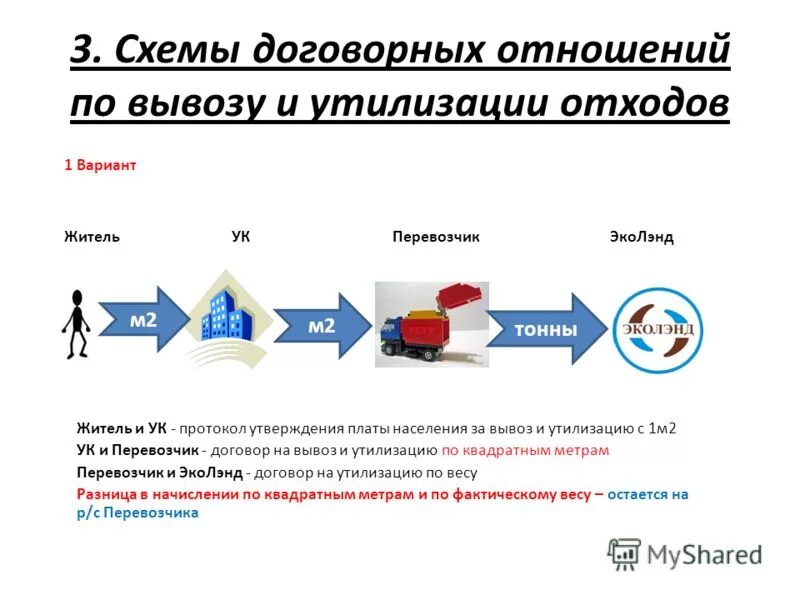 3. Схемы договорных отношений по вывозу и утилизации отходов

1 Вариант

Житель

УК

Перевозчик

ЭкоЛэнд

м2

м2

тонны

ЭКОЛЭНД

Житель и УК - протокол утверждения платы населения за вывоз и утилизацию с 1м2
УК и Перевозчик - договор на вывоз и утилизацию по квадратным метрам
Перевозчик и ЭкоЛэнд - договор на утилизацию по весу
Разница в начислении по квадратным метрам и по фактическому весу – остается на р/с Перевозчика

MyShared